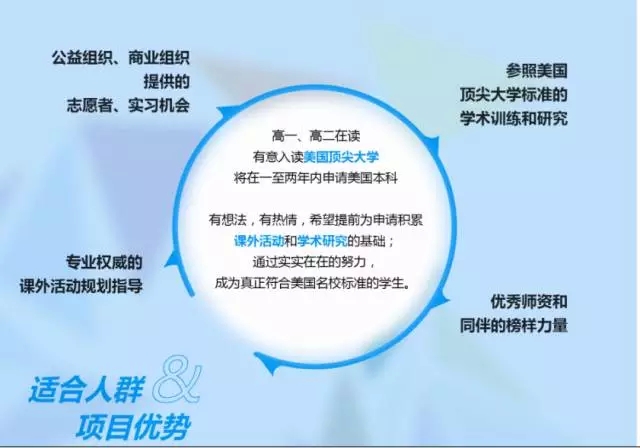 公益组织、商业组织
提供的
志愿者、实习机会

参照美国
顶尖大学标准的
学术训练和研究

高一、高二在读
有意入读美国顶尖大学
将在一至两年内申请美国本科

有想法，有热情，希望提前为申请积累
课外活动和学术研究的基础；
通过实实在在的努力，
成为真正符合美国名校标准的学生。

专业权威的
课外活动规划指导

优秀师资和
同伴的榜样力量

适合人群
&
项目优势